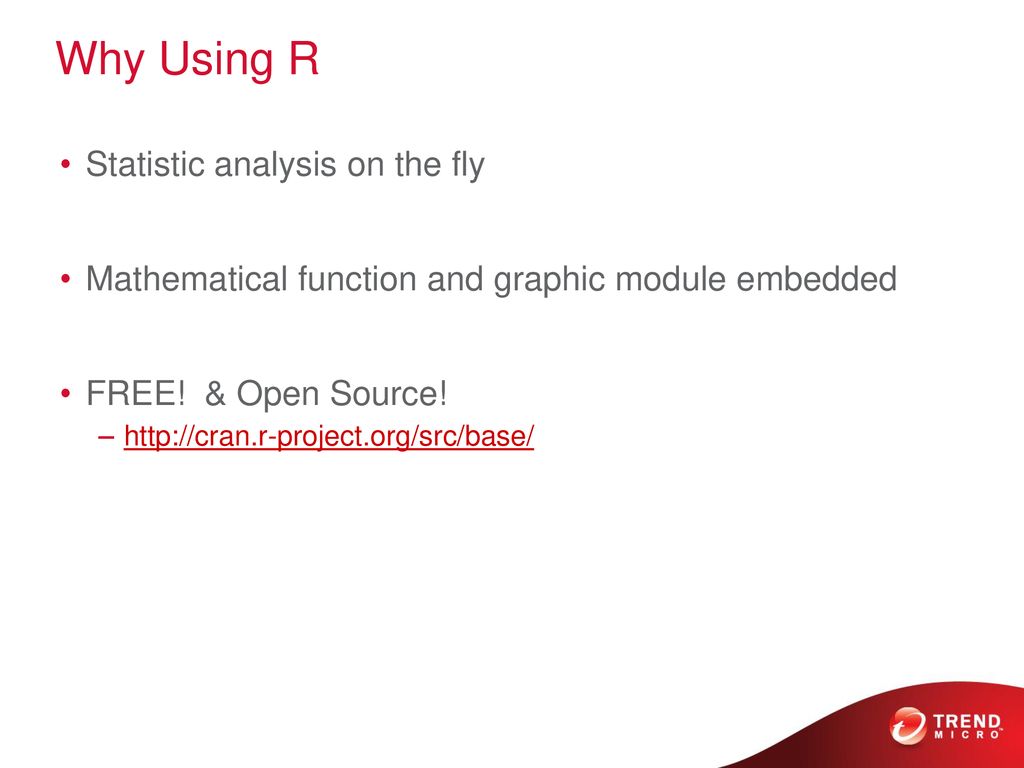 Why Using R

• Statistic analysis on the fly

• Mathematical function and graphic module embedded

• FREE! & Open Source!
– http://cran.r-project.org/src/base/

TREND MICRO™